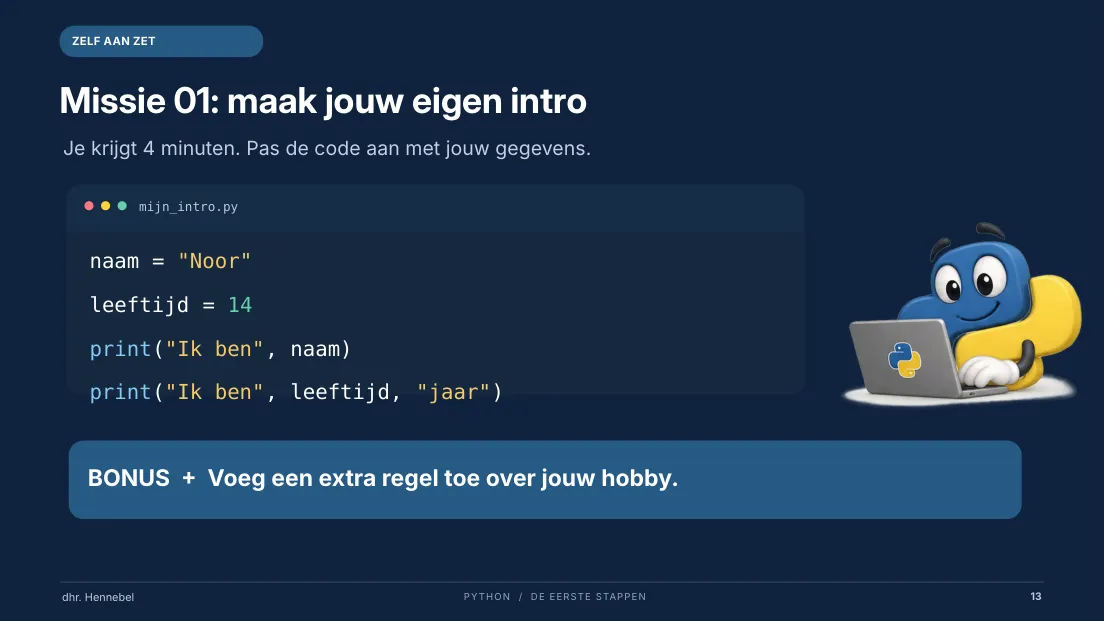 ZELF AAN ZET

Missie 01: maak jouw eigen intro

Je krijgt 4 minuten. Pas de code aan met jouw gegevens.

mijn_intro.py

naam = "Noor"
leeftijd = 14
print("Ik ben", naam)
print("Ik ben", leeftijd, "jaar")

BONUS + Voeg een extra regel toe over jouw hobby.

dhr. Hennebel
PYTHON / DE EERSTE STAPPEN
13